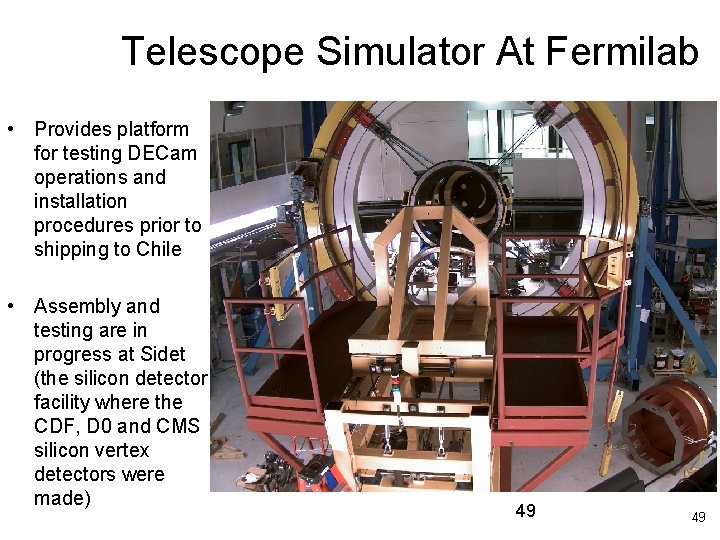 Telescope Simulator At Fermilab

• Provides platform for testing DECam operations and installation procedures prior to shipping to Chile

• Assembly and testing are in progress at Sidet (the silicon detector facility where the CDF, D0 and CMS silicon vertex detectors were made)

49

49